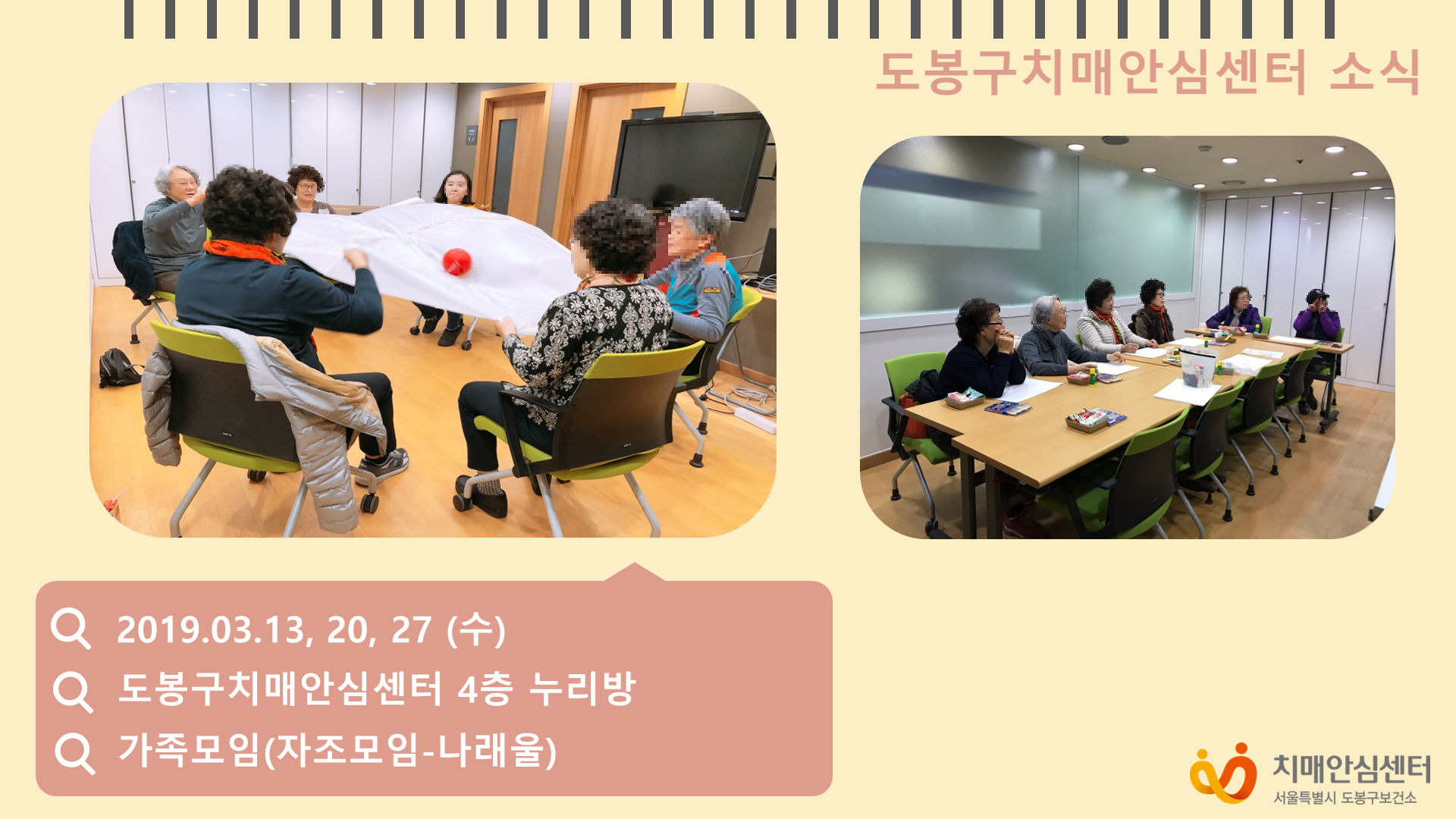 도봉구치매안심센터 소식

2019.03.13, 20, 27 (수)
도봉구치매안심센터 4층 누리방
가족모임(자조모임-나래울)

치매안심센터
서울특별시 도봉구보건소